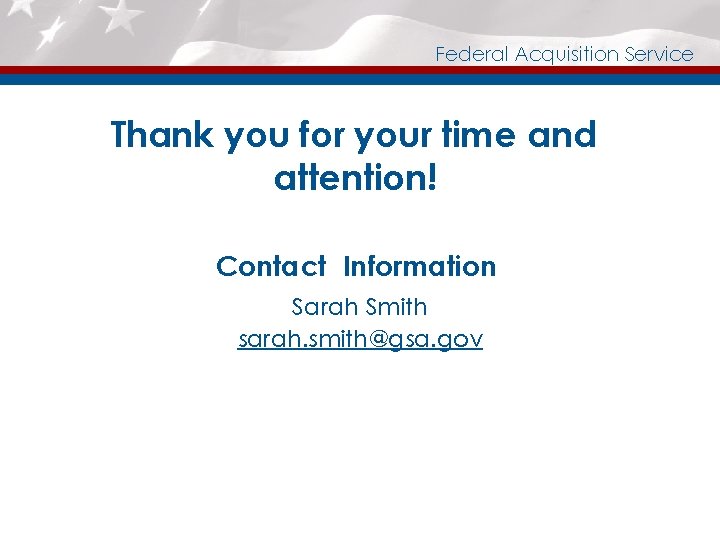 Federal Acquisition Service

Thank you for your time and attention!

Contact Information

Sarah Smith

sarah.smith@gsa.gov